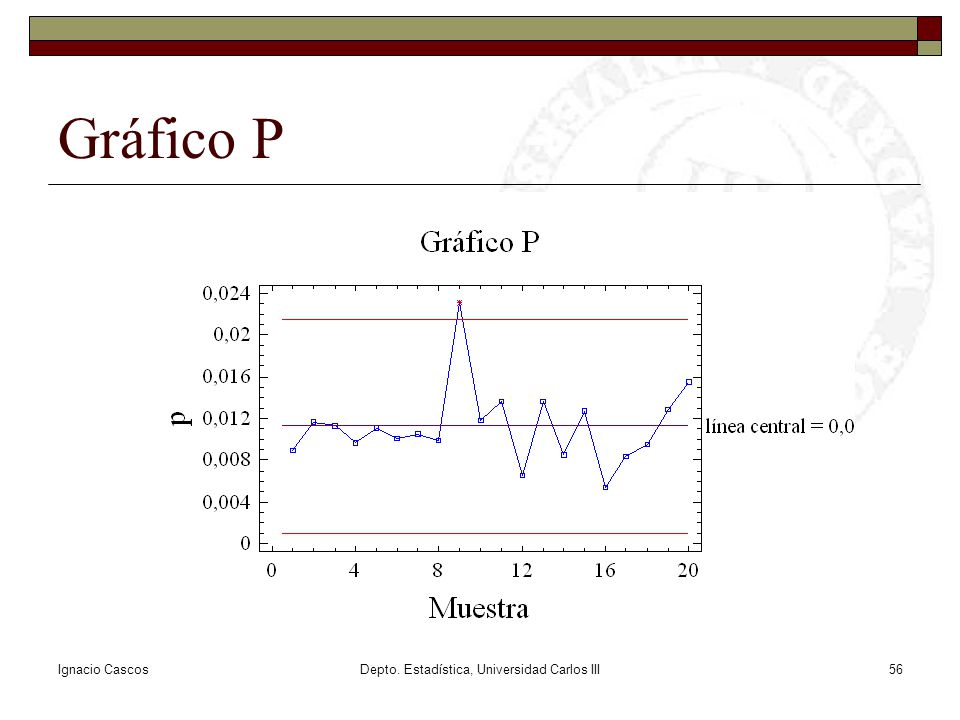 Gráfico P

Gráfico P

0,024
0,02
0,016
0,012
0,008
0,004
0

p

línea central = 0,0

0 4 8 12 16 20

Muestra

Ignacio Cascos

Depto. Estadística, Universidad Carlos III

56